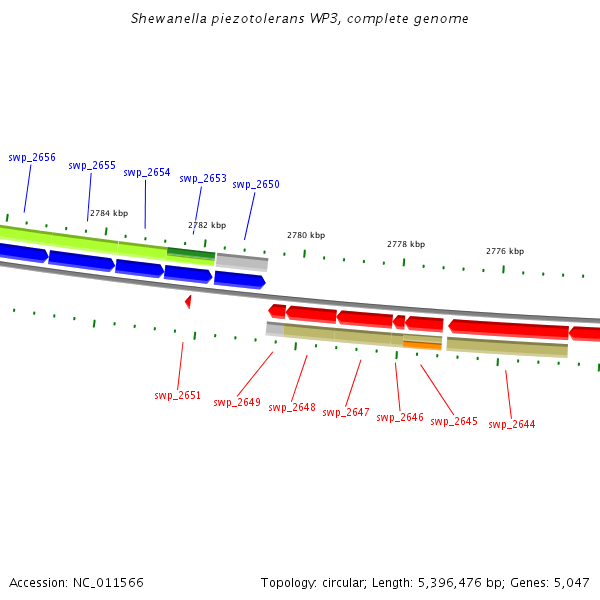 Shewanella piezotolerans WP3, complete genome

swp_2656
swp_2655
swp_2654
swp_2653
swp_2650

2784 kbp
2782 kbp
2780 kbp
2778 kbp
2776 kbp

swp_2651
swp_2649
swp_2648
swp_2647
swp_2646
swp_2645
swp_2644

Accession: NC_011566

Topology: circular; Length: 5,396,476 bp; Genes: 5,047